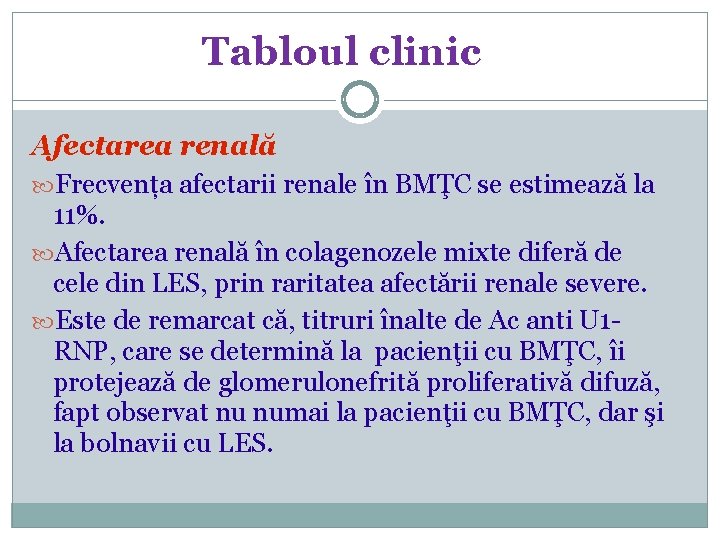 Tabloul clinic

Afectarea renală

Frecvența afectarii renale în BMŢC se estimează la 11%.

Afectarea renală în colagenozele mixte diferă de cele din LES, prin raritatea afectării renale severe.

Este de remarcat că, titruri înalte de Ac anti U1-RNP, care se determină la pacienţii cu BMŢC, îi protejează de glomerulonefrită proliferativă difuză, fapt observat nu numai la pacienţii cu BMŢC, dar şi la bolnavii cu LES.